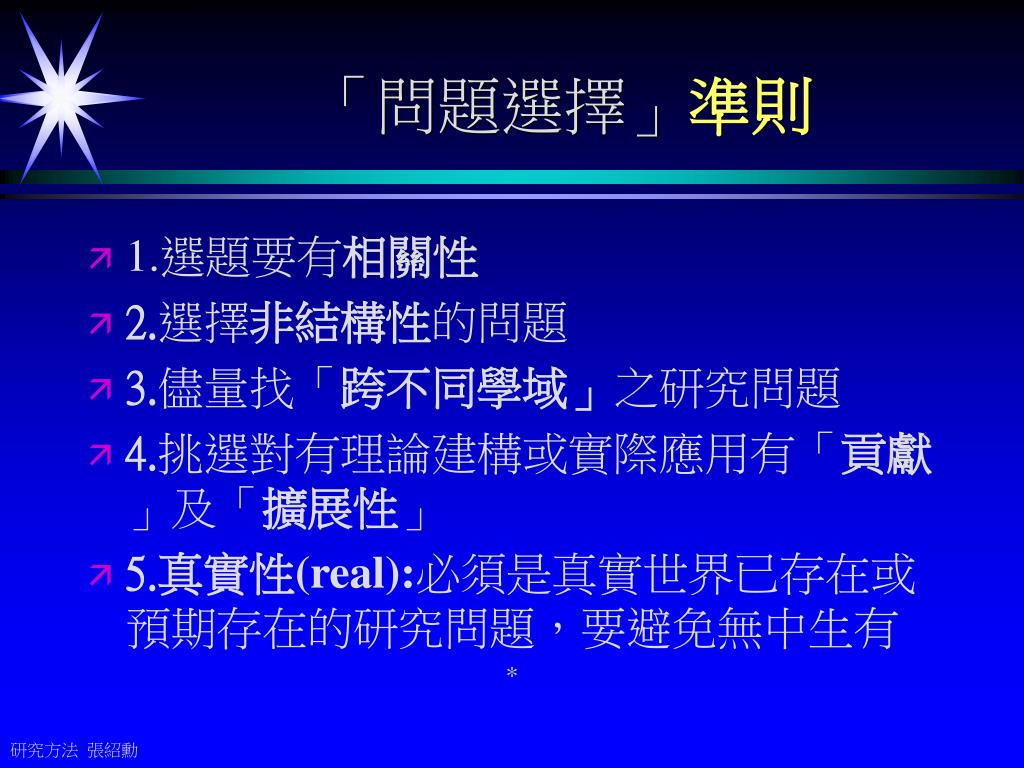 「問題選擇」準則

1.選題要有相關性
2.選擇非結構性的問題
3.儘量找「跨不同學域」之研究問題
4.挑選對有理論建構或實際應用有「貢獻」及「擴展性」
5.真實性(real):必須是真實世界已存在或預期存在的研究問題，要避免無中生有

*

研究方法 張紹勳